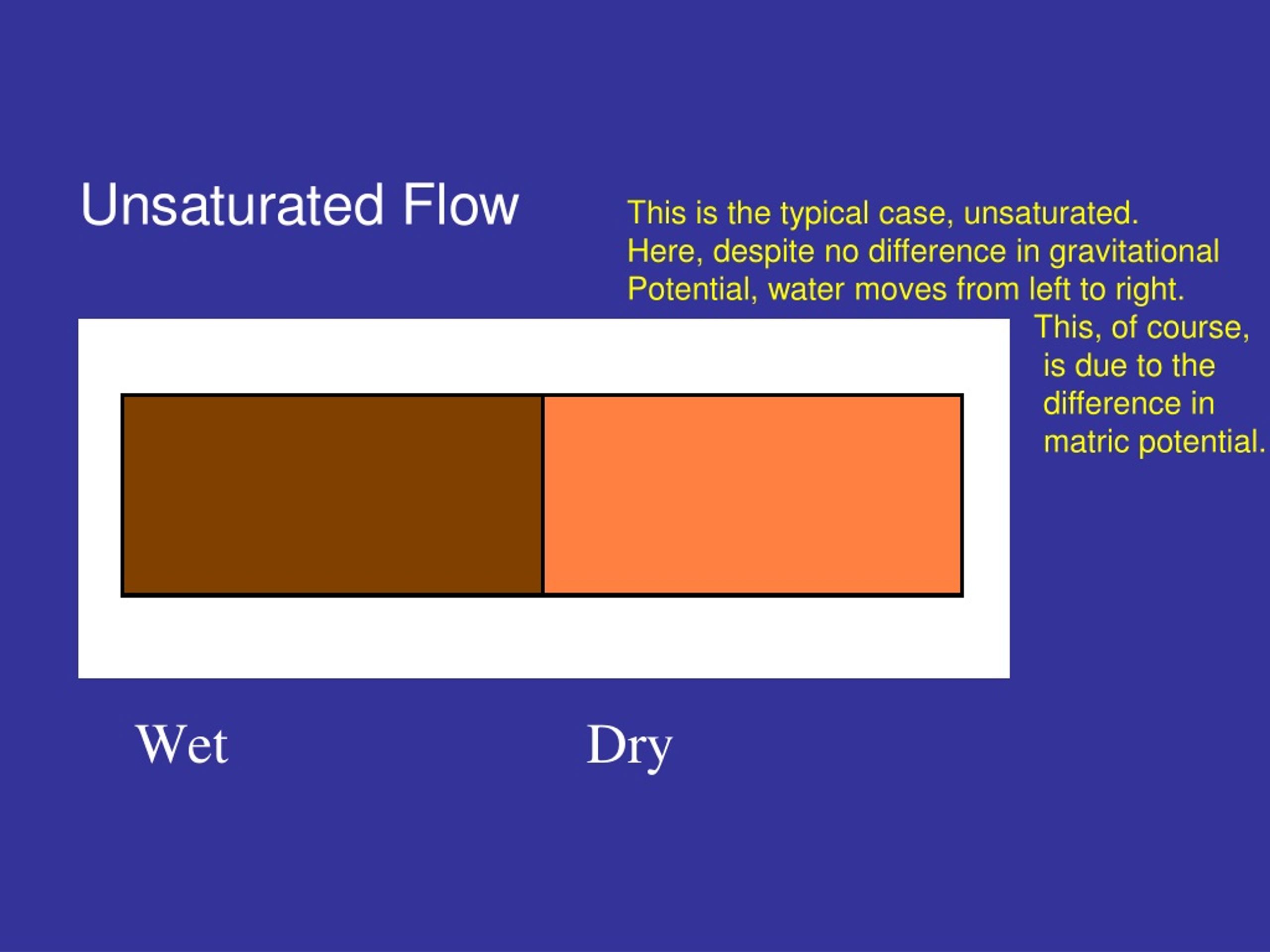 Unsaturated Flow

This is the typical case, unsaturated. Here, despite no difference in gravitational Potential, water moves from left to right. This, of course, is due to the difference in matric potential.

Wet

Dry